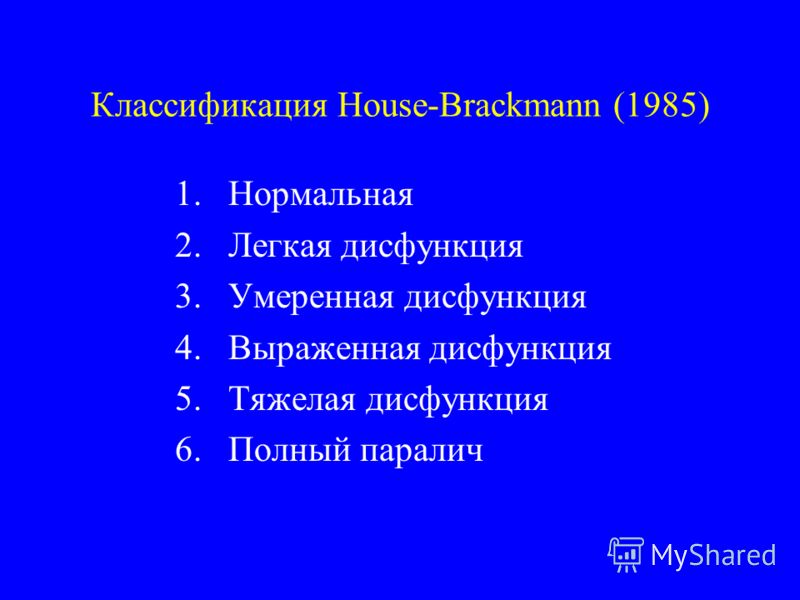 Классификация House-Brackmann (1985)

1. Нормальная
2. Легкая дисфункция
3. Умеренная дисфункция
4. Выраженная дисфункция
5. Тяжелая дисфункция
6. Полный паралич

MyShared